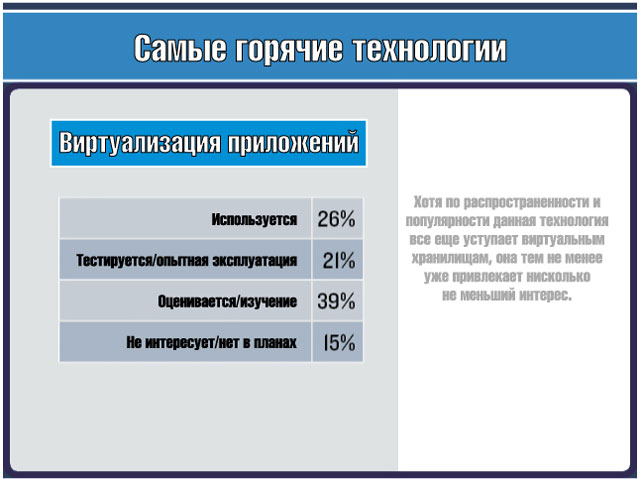 Самые горячие технологии

Виртуализация приложений

| Используется | 26% |
|---|---|
| Тестируется/опытная эксплуатация | 21% |
| Оценивается/изучение | 39% |
| Не интересует/нет в планах | 15% |

Хотя по распространенности и популярности данная технология все еще уступает виртуальным хранилищам, она тем не менее уже привлекает нисколько не меньший интерес.